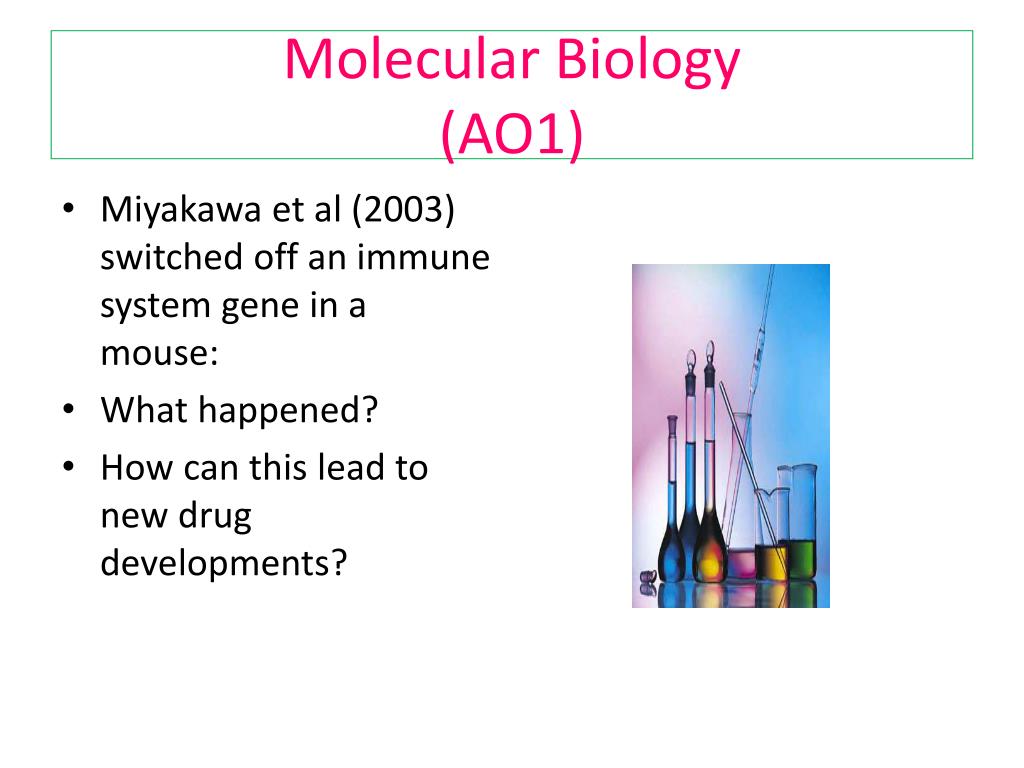 Molecular Biology
(AO1)

• Miyakawa et al (2003) switched off an immune system gene in a mouse:
• What happened?
• How can this lead to new drug developments?